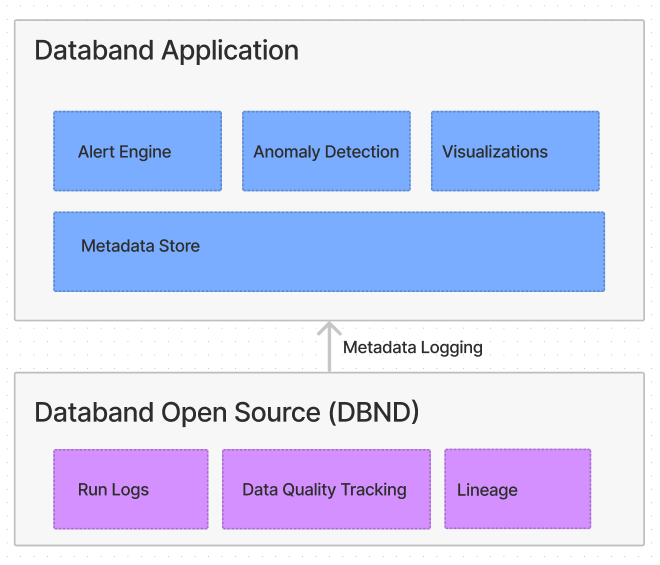 Databand Application

Alert Engine

Anomaly Detection

Visualizations

Metadata Store

Metadata Logging

Databand Open Source (DBND)

Run Logs

Data Quality Tracking

Lineage